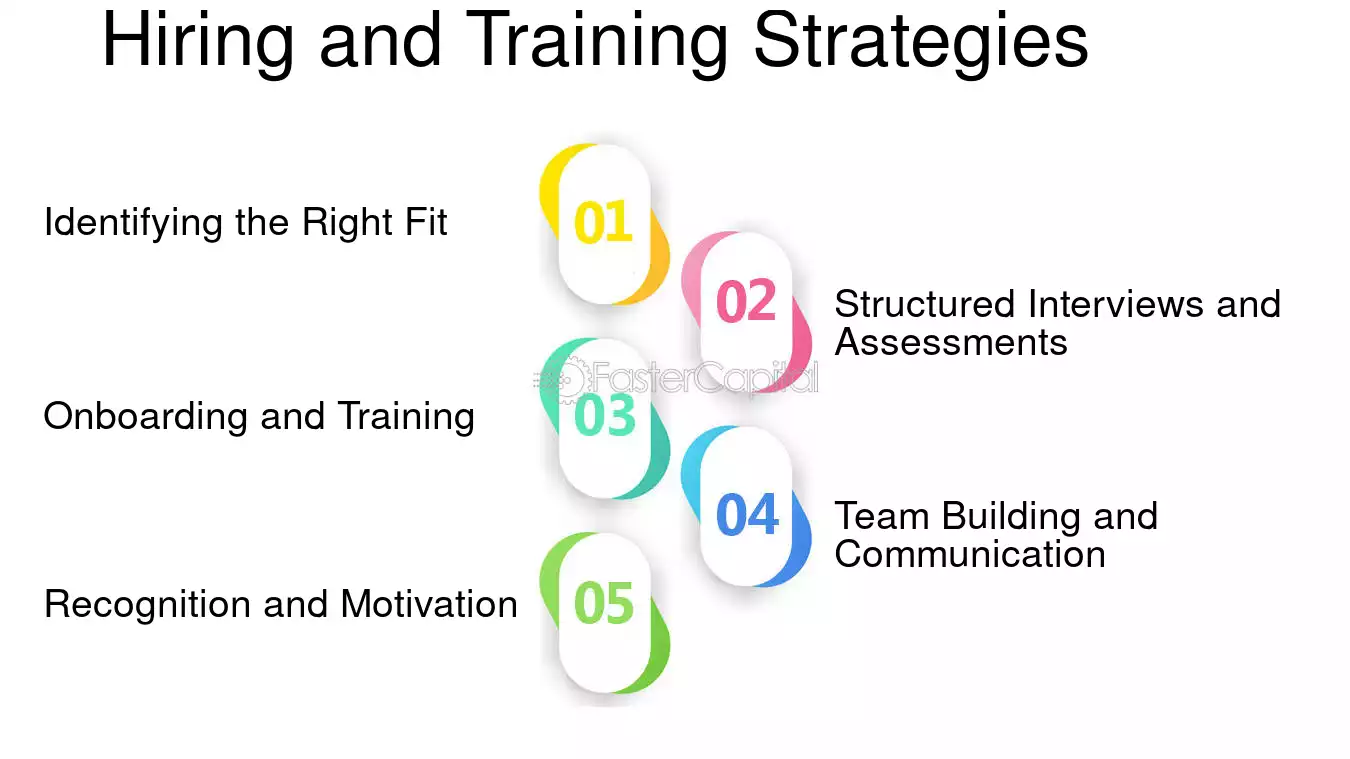 Hiring and Training Strategies

Identifying the Right Fit

01

02

Structured Interviews and Assessments

Onboarding and Training

03

04

Team Building and Communication

Recognition and Motivation

05

FasterCapital